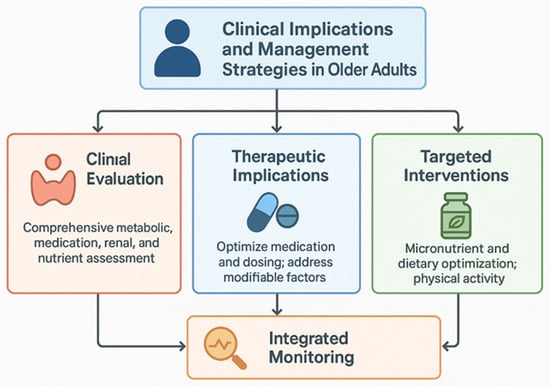 Clinical Implications and Management Strategies in Older Adults

Clinial Evaluation

Comprehensive metabolic, medication, renal, and nutrient assessment

Therapeutic Implications

Optimize medication and dosing; address modifiable factors

Targeted Interventions

Micronutrient and dietary optimization; physical activity

Integrated Monitoring